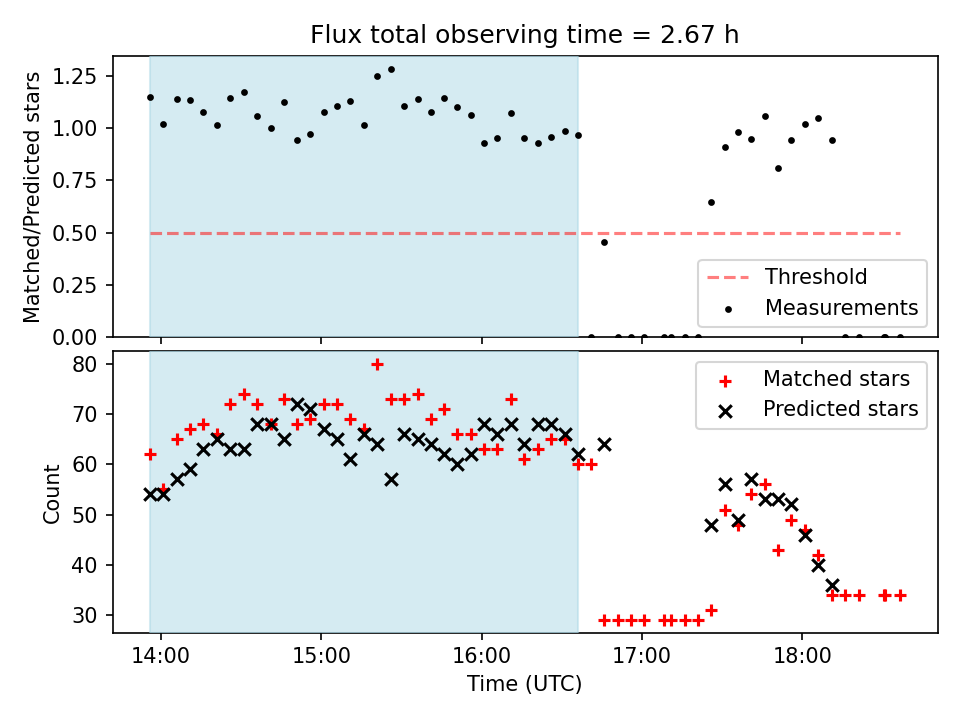 Flux total observing time = 2.67 h

Matched/Predicted stars

1.25
1.00
0.75
0.50
0.25
0.00

Threshold
Measurements

Count

80
70
60
50
40
30

Matched stars
Predicted stars

14:00
15:00
16:00
17:00
18:00

Time (UTC)